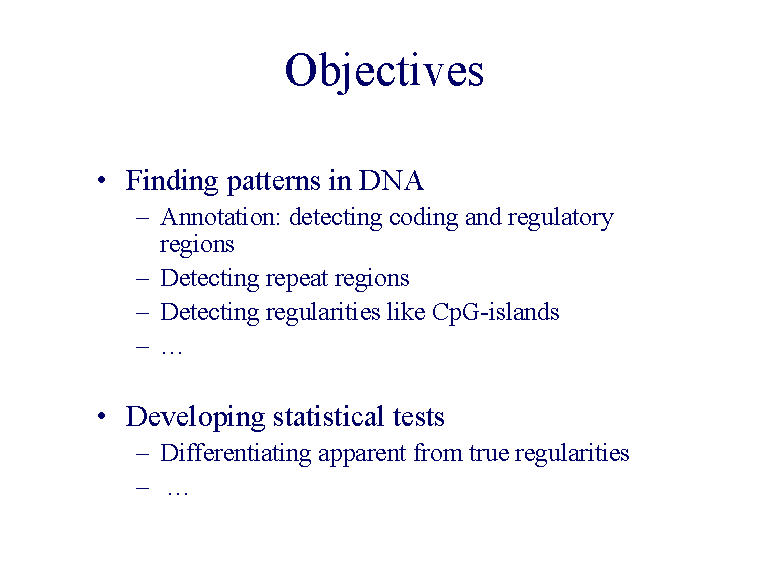 Objectives

• Finding patterns in DNA
  – Annotation: detecting coding and regulatory regions
  – Detecting repeat regions
  – Detecting regularities like CpG-islands
  – …

• Developing statistical tests
  – Differentiating apparent from true regularities
  – …